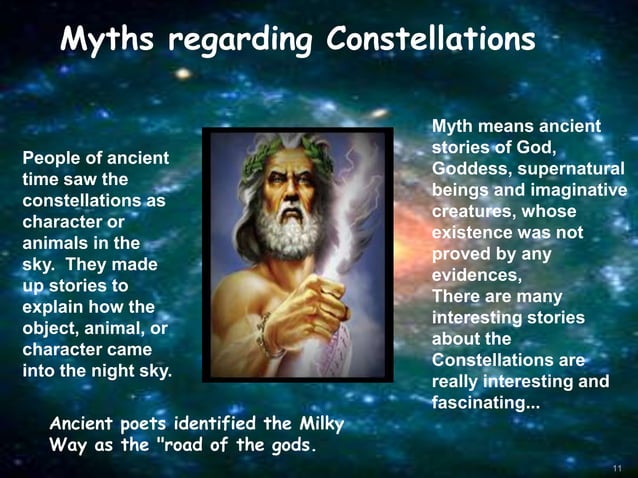 Myths regarding Constellations

People of ancient time saw the constellations as character or animals in the sky. They made up stories to explain how the object, animal, or character came into the night sky.

Myth means ancient stories of God, Goddess, supernatural beings and imaginative creatures, whose existence was not proved by any evidences,
There are many interesting stories about the Constellations are really interesting and fascinating...

Ancient poets identified the Milky Way as the "road of the gods.

11